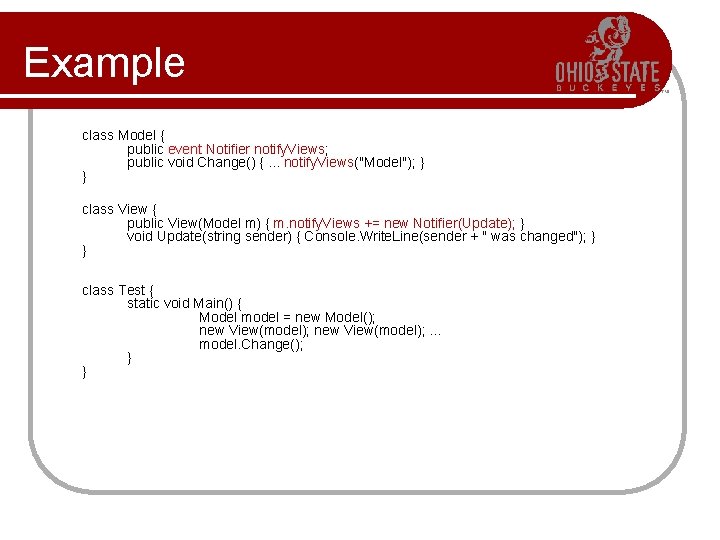 Example

OHIO STATE
BUCKEYES

class Model {
public event Notifier notifyViews;
public void Change() { ... notifyViews("Model"); }
}

class View {
public View(Model m) { m.notifyViews += new Notifier(Update); }
void Update(string sender) { Console.WriteLine(sender + " was changed"); }
}

class Test {
static void Main() {
Model model = new Model();
new View(model); new View(model); ...
model.Change();
}
}